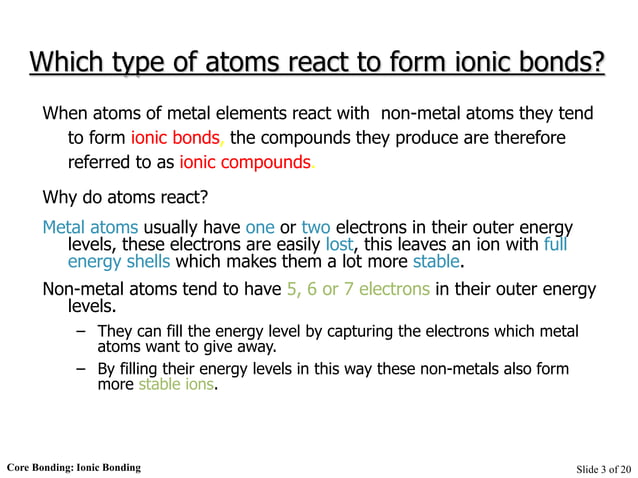 Which type of atoms react to form ionic bonds?

When atoms of metal elements react with non-metal atoms they tend to form ionic bonds, the compounds they produce are therefore referred to as ionic compounds.

Why do atoms react?

Metal atoms usually have one or two electrons in their outer energy levels, these electrons are easily lost, this leaves an ion with full energy shells which makes them a lot more stable.

Non-metal atoms tend to have 5, 6 or 7 electrons in their outer energy levels.

– They can fill the energy level by capturing the electrons which metal atoms want to give away.

– By filling their energy levels in this way these non-metals also form more stable ions.

Core Bonding: Ionic Bonding

Slide 3 of 20